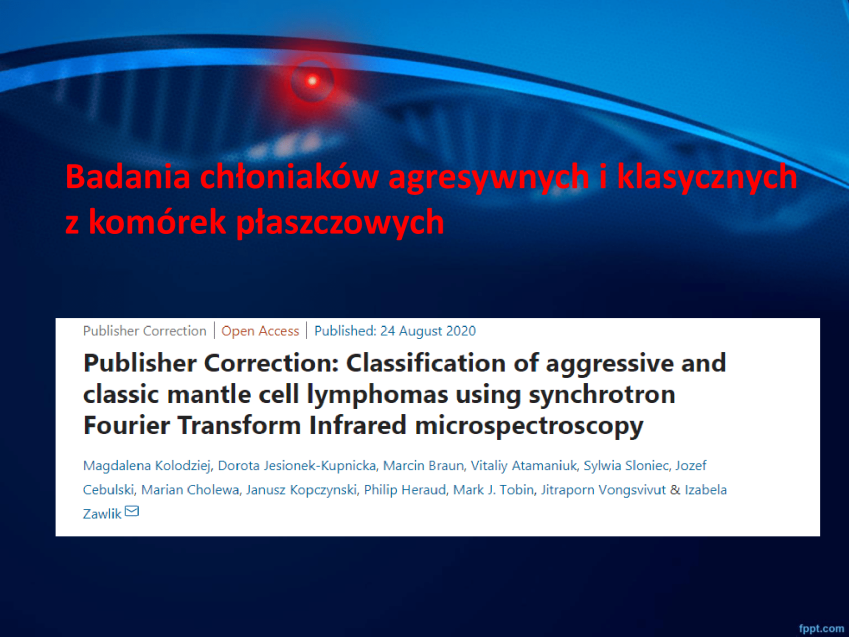 Badania chłoniaków agresywnych i klasycznych z komórek płaszczowych

Publisher Correction | Open Access | Published: 24 August 2020

Publisher Correction: Classification of aggressive and classic mantle cell lymphomas using synchrotron Fourier Transform Infrared microspectroscopy

Magdalena Kolodziej, Dorota Jesionek-Kupnicka, Marcin Braun, Vitaliy Atamaniuk, Sylwia Sloniec, Jozef Cebulski, Marian Cholewa, Janusz Kopczynski, Philip Heraud, Mark J. Tobin, Jitraporn Vongsvivut & Izabela Zawlik

fppt.com